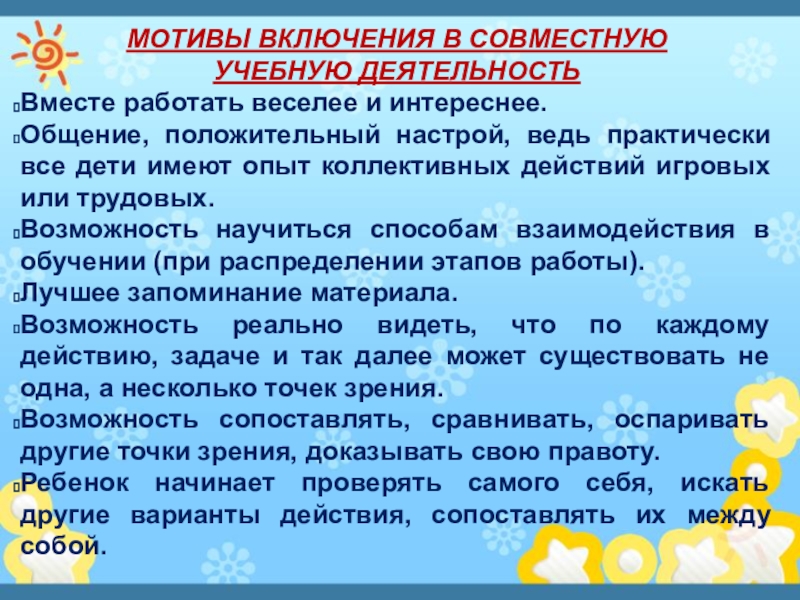 МОТИВЫ ВКЛЮЧЕНИЯ В СОВМЕСТНУЮ УЧЕБНУЮ ДЕЯТЕЛЬНОСТЬ

Вместе работать веселее и интереснее.

Общение, положительный настрой, ведь практически все дети имеют опыт коллективных действий игровых или трудовых.

Возможность научиться способам взаимодействия в обучении (при распределении этапов работы).

Лучшее запоминание материала.

Возможность реально видеть, что по каждому действию, задаче и так далее может существовать не одна, а несколько точек зрения.

Возможность сопоставлять, сравнивать, оспаривать другие точки зрения, доказывать свою правоту.

Ребенок начинает проверять самого себя, искать другие варианты действия, сопоставлять их между собой.